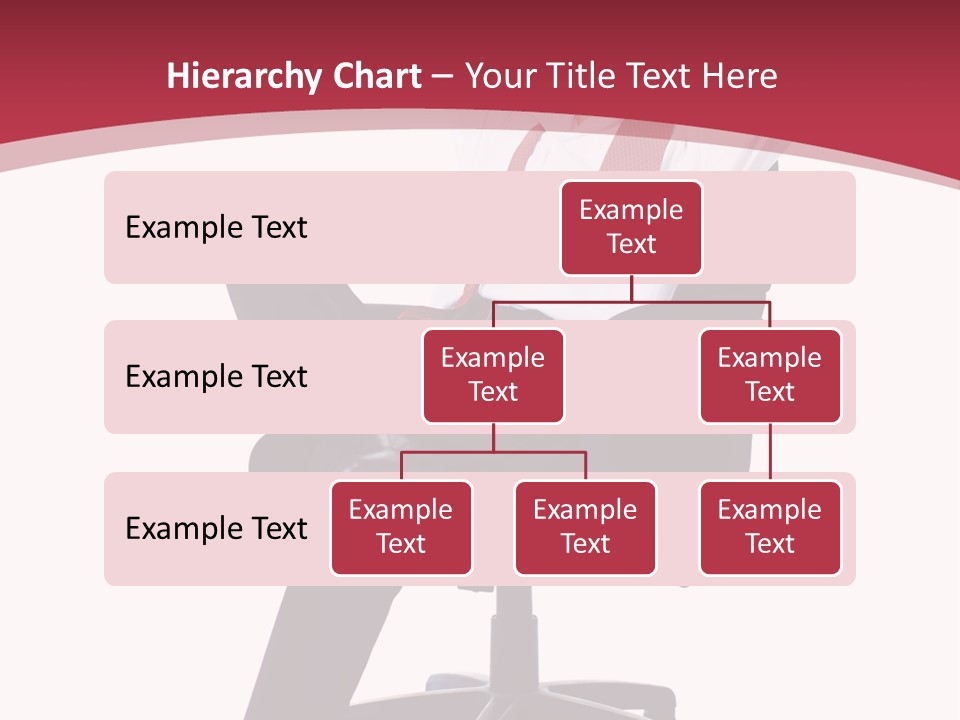 Hierarchy Chart – Your Title Text Here

Example Text

Example Text

Example Text

Example Text

Example Text

Example Text

Example Text

Example Text

Example Text